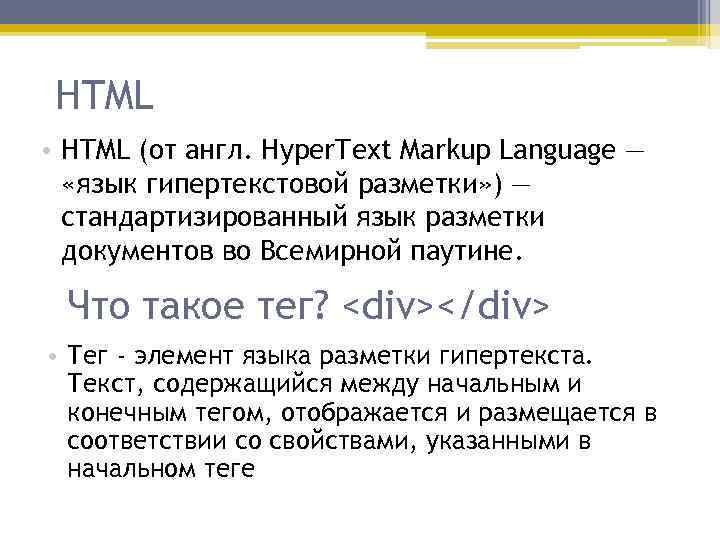 HTML

• HTML (от англ. HyperText Markup Language — «язык гипертекстовой разметки») — стандартизированный язык разметки документов во Всемирной паутине.

Что такое тег? <div></div>

• Тег - элемент языка разметки гипертекста. Текст, содержащийся между начальным и конечным тегом, отображается и размещается в соответствии со свойствами, указанными в начальном теге